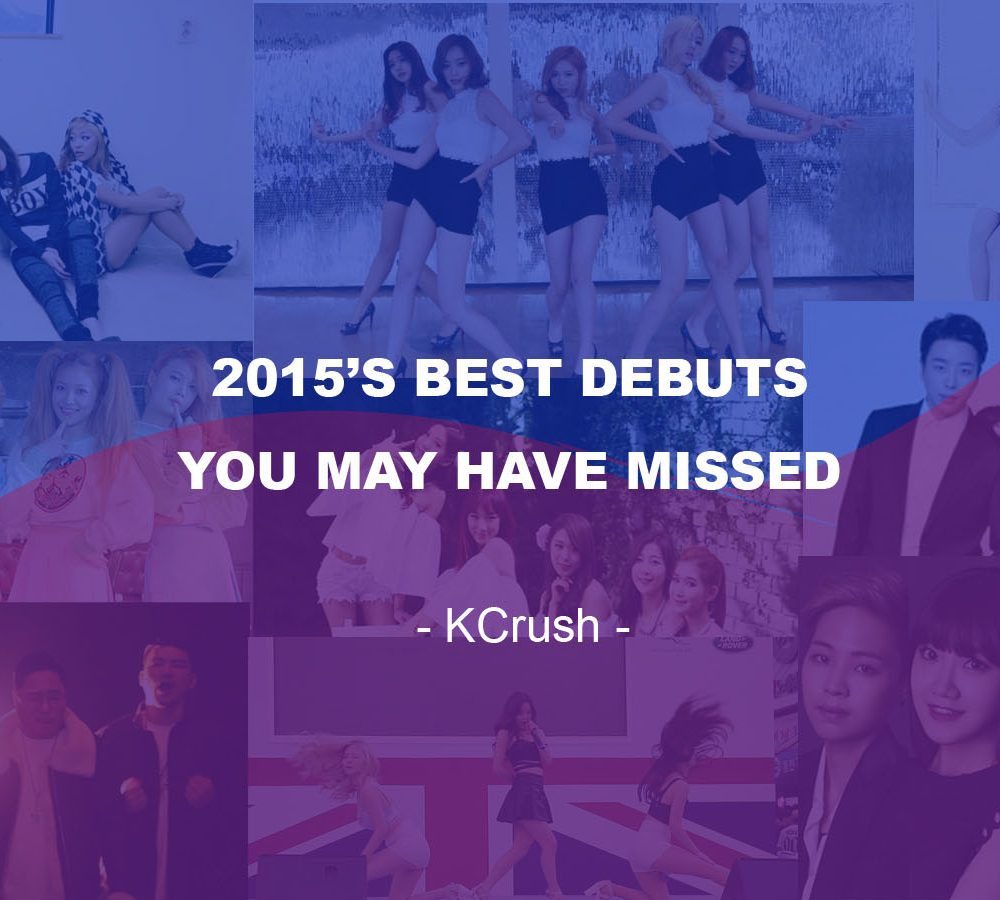 2015'S BEST DEBUTS YOU MAY HAVE MISSED

- KCrush -